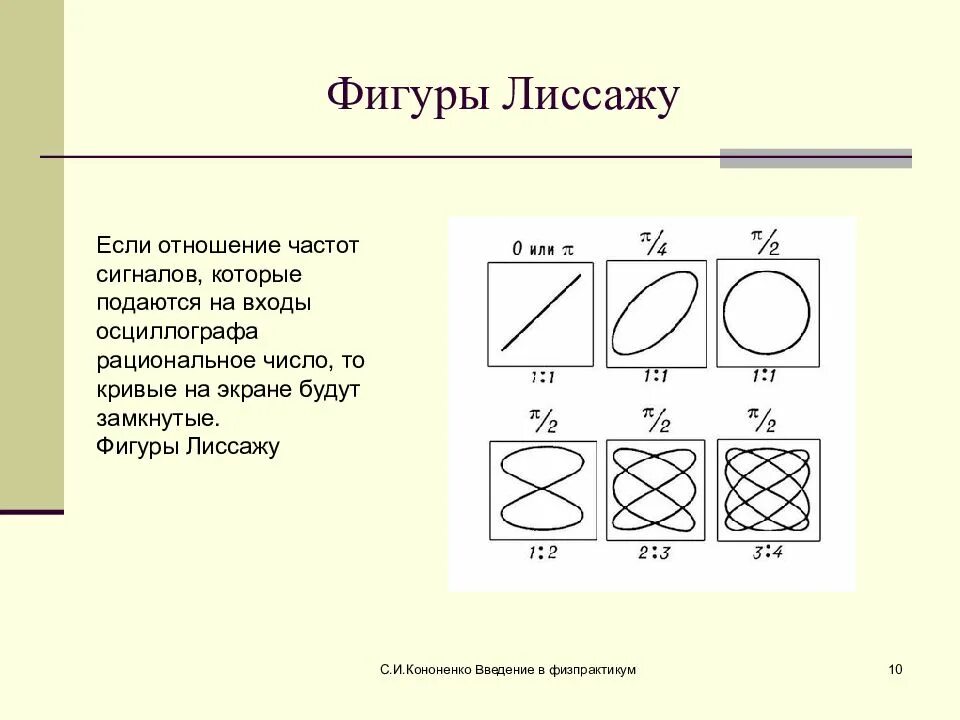 Фигуры Лиссажу

Если отношение частот сигналов, которые подаются на входы осциллографа рациональное число, то кривые на экране будут замкнутые.
Фигуры Лиссажу

0 или $\pi$

$\pi/4$

$\pi/2$

1:1

1:1

1:1

$\pi/2$

$\pi/2$

$\pi/2$

1:2

2:3

3:4

С.И.Кононенко Введение в физпрактикум

10